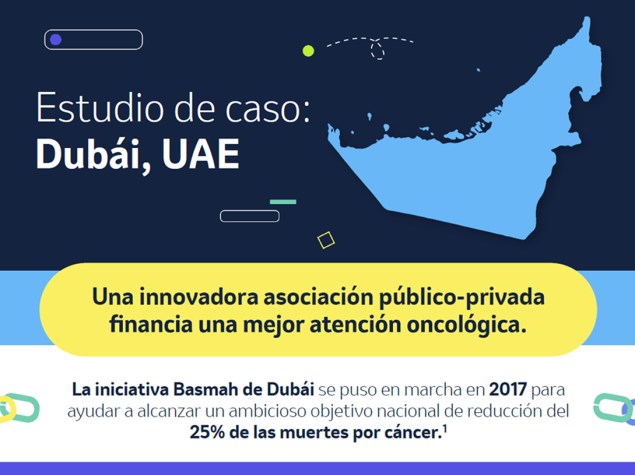 Estudio de caso:
Dubái, UAE

Una innovadora asociación público-privada financia una mejor atención oncológica.

La iniciativa Basmah de Dubái se puso en marcha en 2017 para ayudar a alcanzar un ambicioso objetivo nacional de reducción del 25% de las muertes por cáncer.$^1$